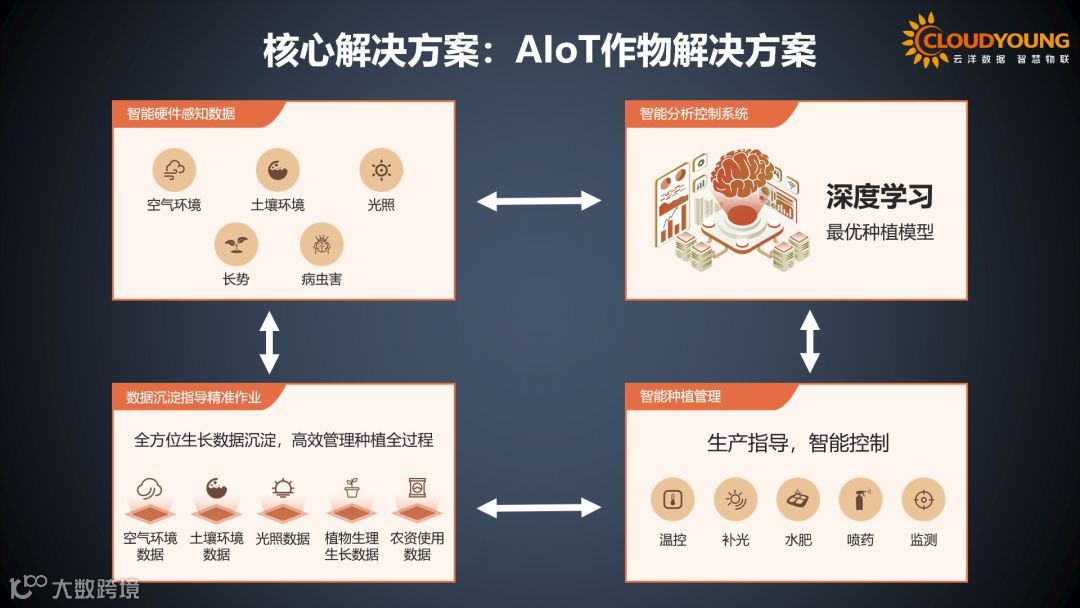 核心解决方案：AIoT作物解决方案

CLOUDYOUNG
云洋数据 智慧物联

智能硬件感知数据

空气环境
土壤环境
光照
长势
病虫害

智能分析控制系统

深度学习
最优种植模型

数据沉淀指导精准作业

全方位生长数据沉淀，高效管理种植全过程

空气环境数据
土壤环境数据
光照数据
植物生理生长数据
农资使用数据

智能种植管理

生产指导，智能控制

温控
补光
水肥
喷药
监测

大数跨境